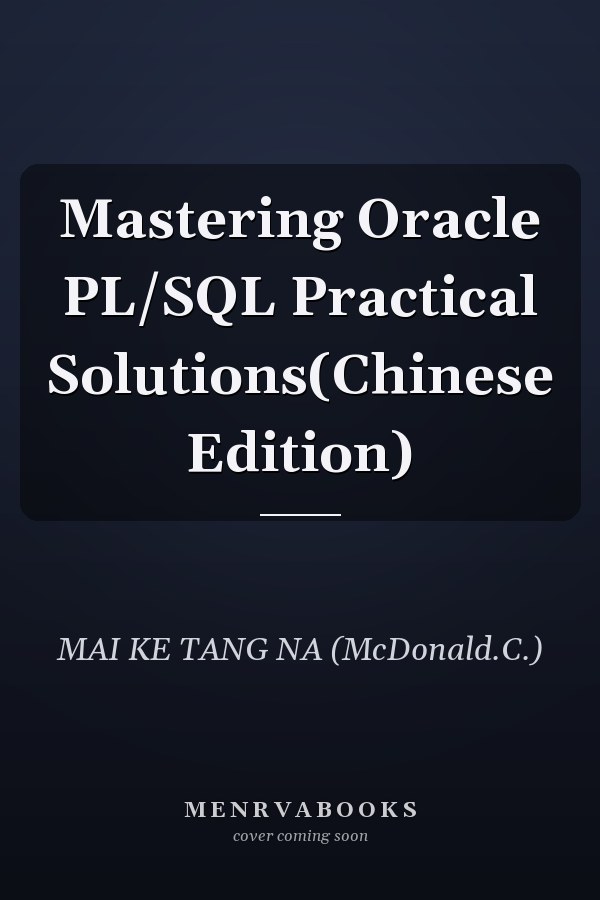 Mastering Oracle PL/SQL Practical Solutions(Chinese Edition)

MAI KE TANG NA (McDonald.C.)

MENRVABOOKS
cover coming soon